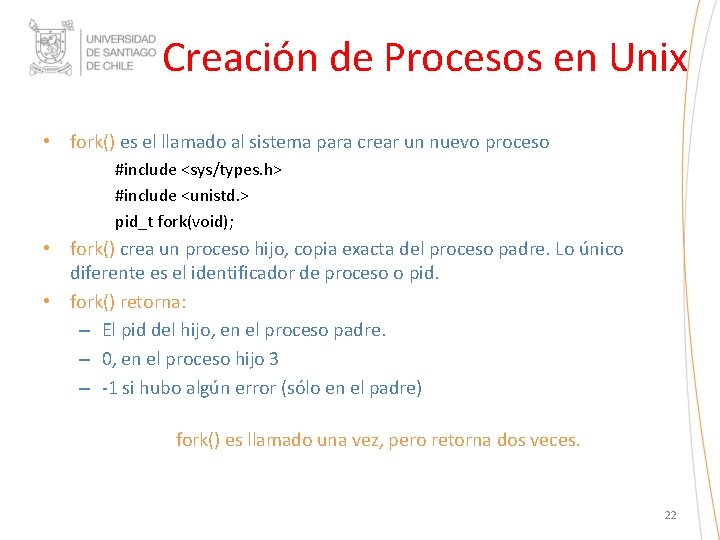 UNIVERSIDAD DE SANTIAGO DE CHILE

Creación de Procesos en Unix

• fork() es el llamado al sistema para crear un nuevo proceso

#include <sys/types.h>

#include <unistd.>

pid_t fork(void);

• fork() crea un proceso hijo, copia exacta del proceso padre. Lo único diferente es el identificador de proceso o pid.

• fork() retorna:

– El pid del hijo, en el proceso padre.

– 0, en el proceso hijo 3

– -1 si hubo algún error (sólo en el padre)

fork() es llamado una vez, pero retorna dos veces.

22